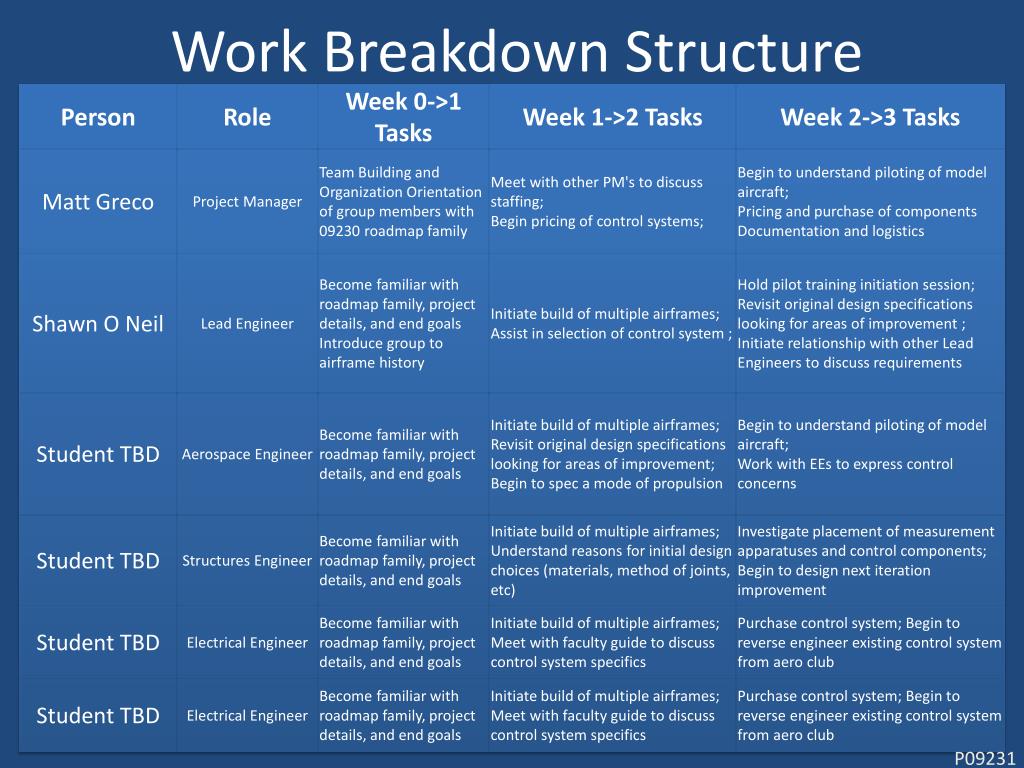 Work Breakdown Structure

| Person | Role | Week 0->1 Tasks | Week 1->2 Tasks | Week 2->3 Tasks |
|---|---|---|---|---|
| Matt Greco | Project Manager | Team Building and Organization Orientation of group members with 09230 roadmap family | Meet with other PM's to discuss staffing; Begin pricing of control systems; | Begin to understand piloting of model aircraft; Pricing and purchase of components Documentation and logistics |
| Shawn O Neil | Lead Engineer | Become familiar with roadmap family, project details, and end goals Introduce group to airframe history | Initiate build of multiple airframes; Assist in selection of control system ; | Hold pilot training initiation session; Revisit original design specifications looking for areas of improvement ; Initiate relationship with other Lead Engineers to discuss requirements |
| Student TBD | Aerospace Engineer | Become familiar with roadmap family, project details, and end goals | Initiate build of multiple airframes; Revisit original design specifications looking for areas of improvement; Begin to spec a mode of propulsion | Begin to understand piloting of model aircraft; Work with EEs to express control concerns |
| Student TBD | Structures Engineer | Become familiar with roadmap family, project details, and end goals | Initiate build of multiple airframes; Understand reasons for initial design choices (materials, method of joints, etc) | Investigate placement of measurement apparatuses and control components; Begin to design next iteration improvement |
| Student TBD | Electrical Engineer | Become familiar with roadmap family, project details, and end goals | Initiate build of multiple airframes; Meet with faculty guide to discuss control system specifics | Purchase control system; Begin to reverse engineer existing control system from aero club |
| Student TBD | Electrical Engineer | Become familiar with roadmap family, project details, and end goals | Initiate build of multiple airframes; Meet with faculty guide to discuss control system specifics | Purchase control system; Begin to reverse engineer existing control system from aero club |

P09231